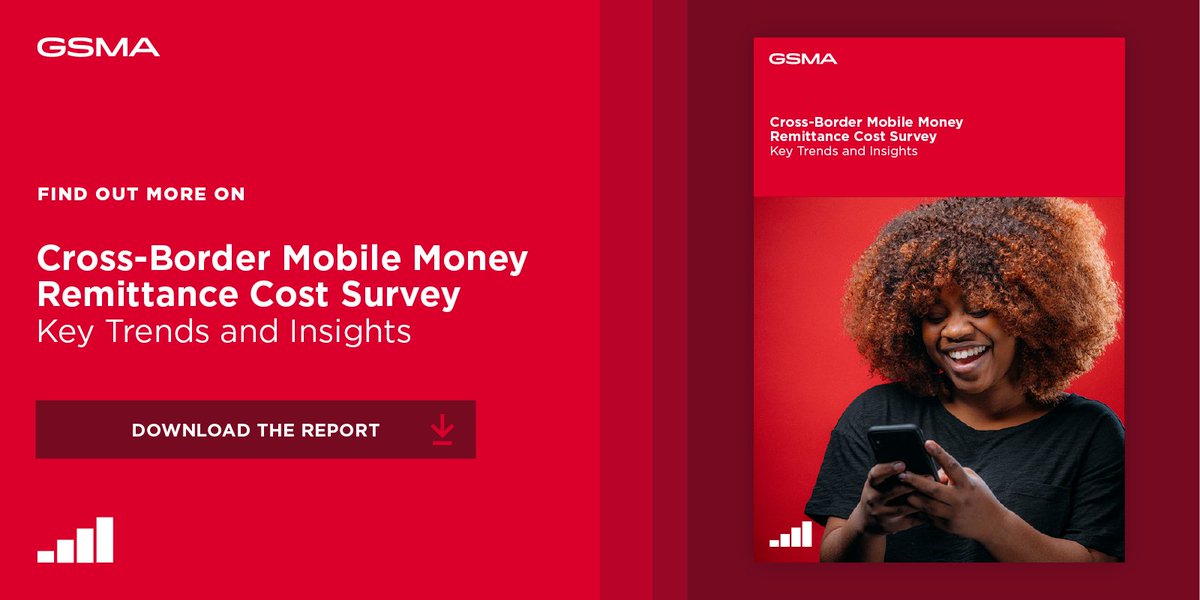 GSMA

FIND OUT MORE ON

Cross-Border Mobile Money Remittance Cost Survey
Key Trends and Insights

DOWNLOAD THE REPORT

GSMA

Cross-Border Mobile Money Remittance Cost Survey
Key Trends and Insights